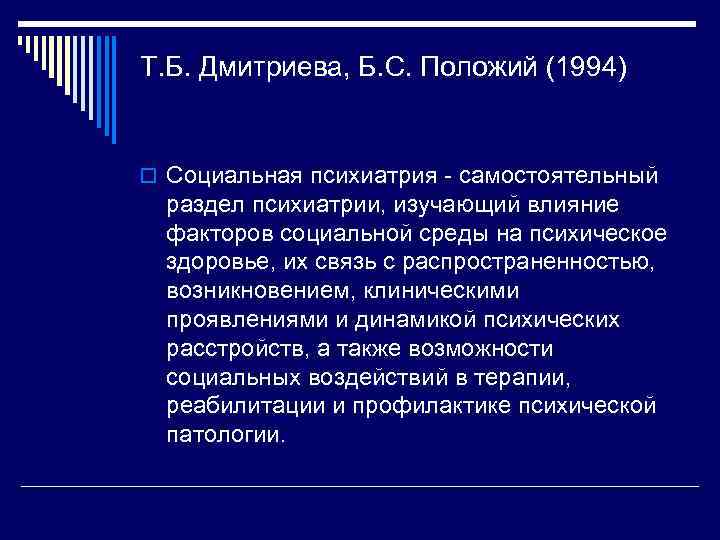 Т.Б. Дмитриева, Б.С. Положий (1994)

Социальная психиатрия - самостоятельный раздел психиатрии, изучающий влияние факторов социальной среды на психическое здоровье, их связь с распространенностью, возникновением, клиническими проявлениями и динамикой психических расстройств, а также возможности социальных воздействий в терапии, реабилитации и профилактике психической патологии.